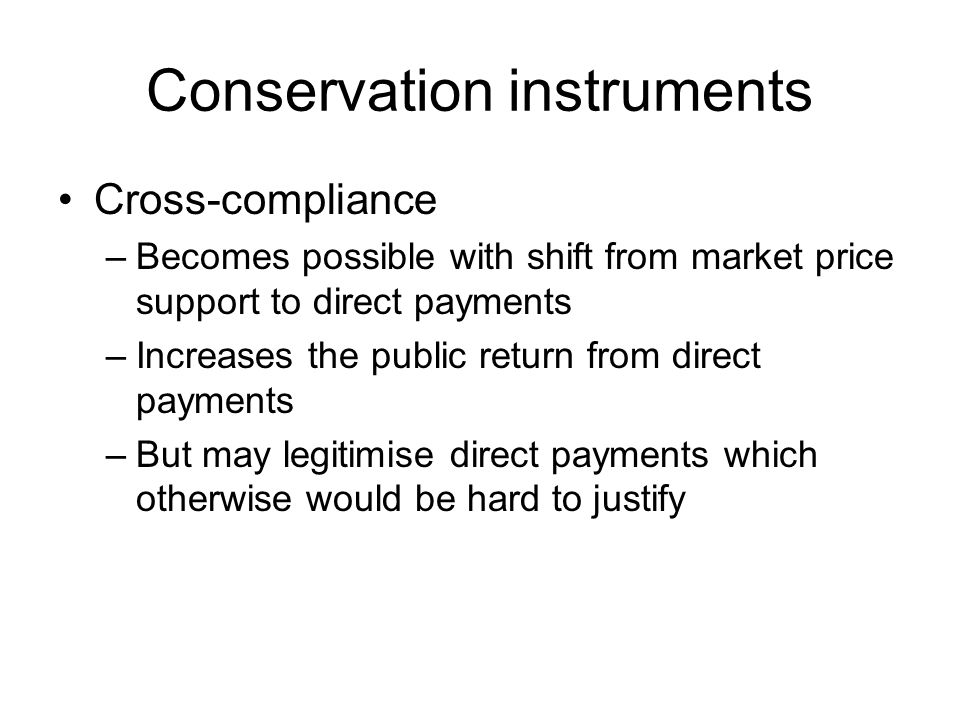 Conservation instruments

• Cross-compliance
  – Becomes possible with shift from market price support to direct payments
  – Increases the public return from direct payments
  – But may legitimise direct payments which otherwise would be hard to justify